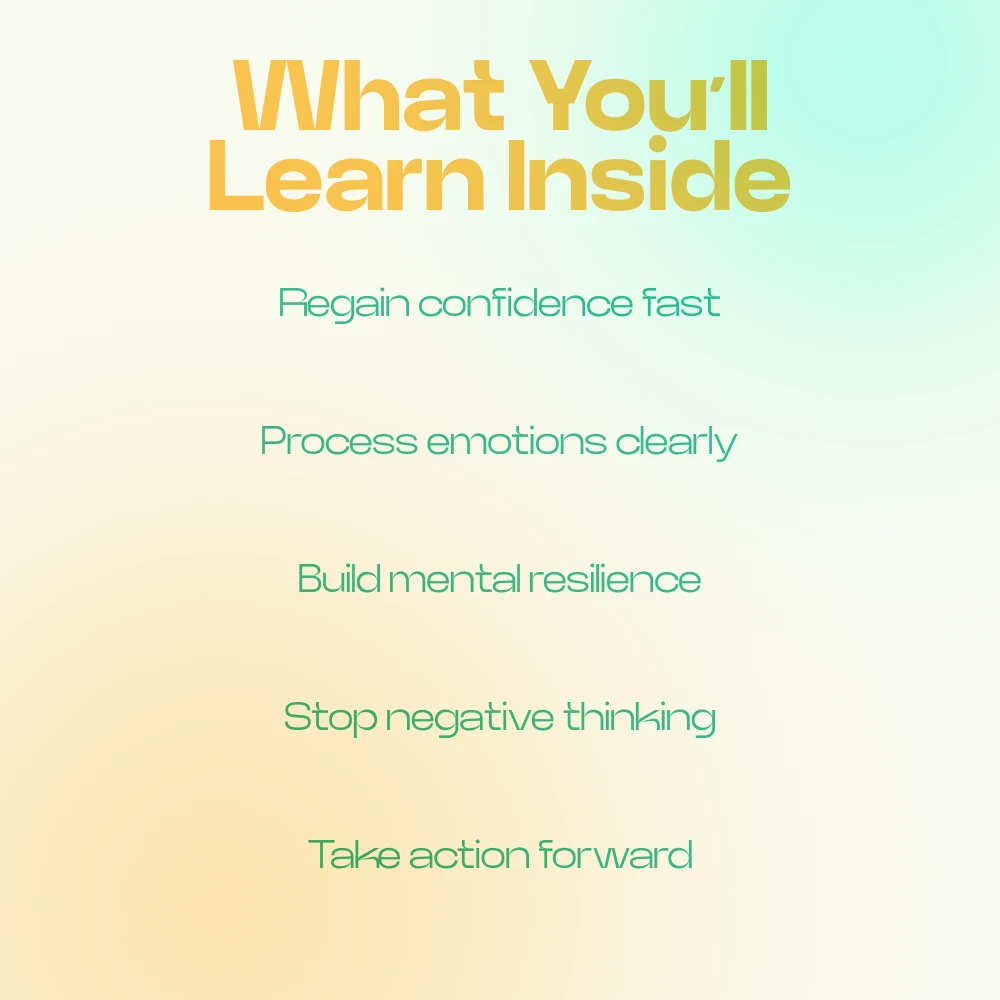 What You'll Learn Inside

Regain confidence fast

Process emotions clearly

Build mental resilience

Stop negative thinking

Take action forward